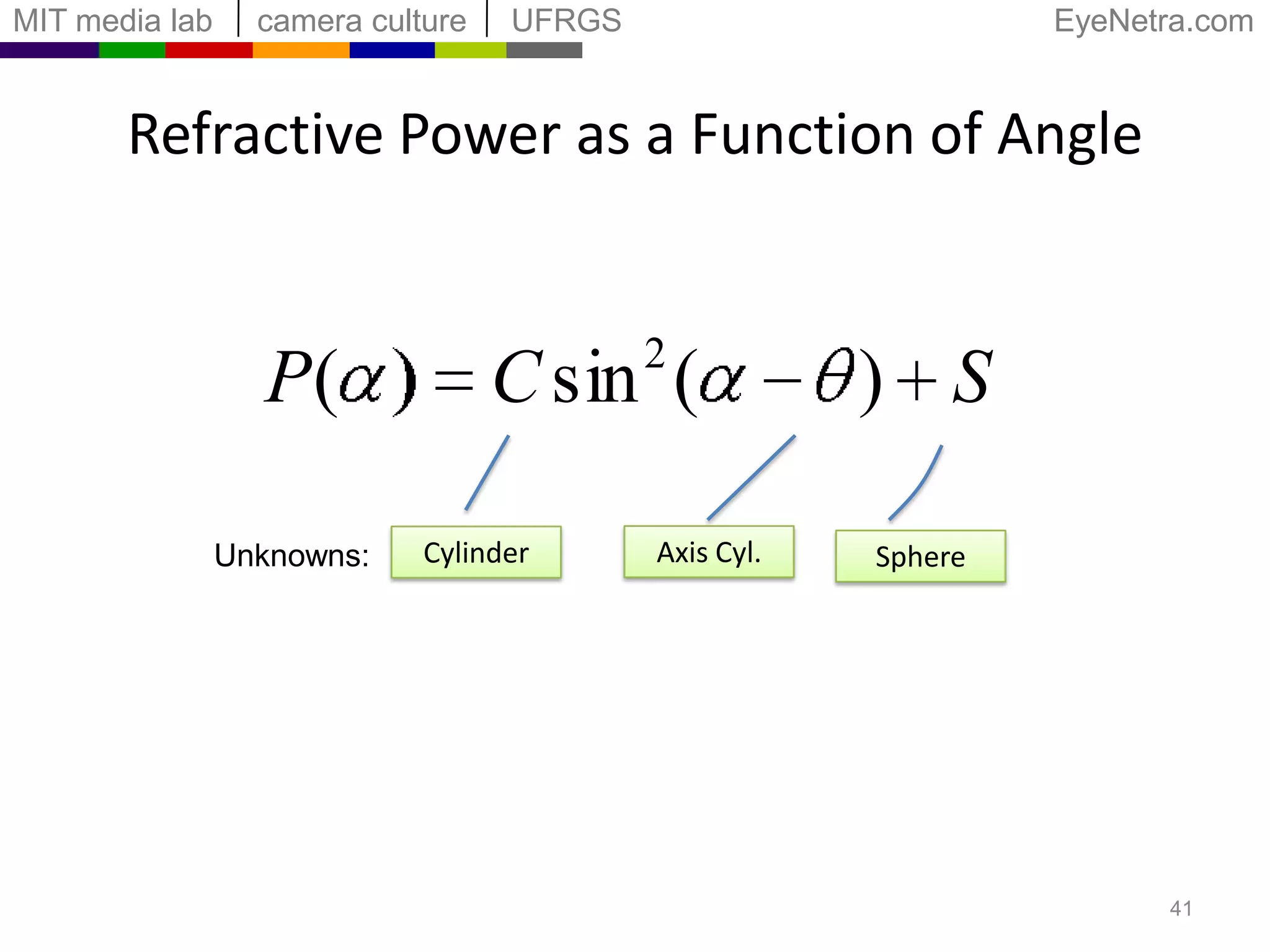 MIT media lab | camera culture | UFRGS EyeNetra.com

Refractive Power as a Function of Angle

$P(\alpha) = C\sin^2(\alpha - \theta) + S$

Unknowns: Cylinder Axis Cyl. Sphere

41